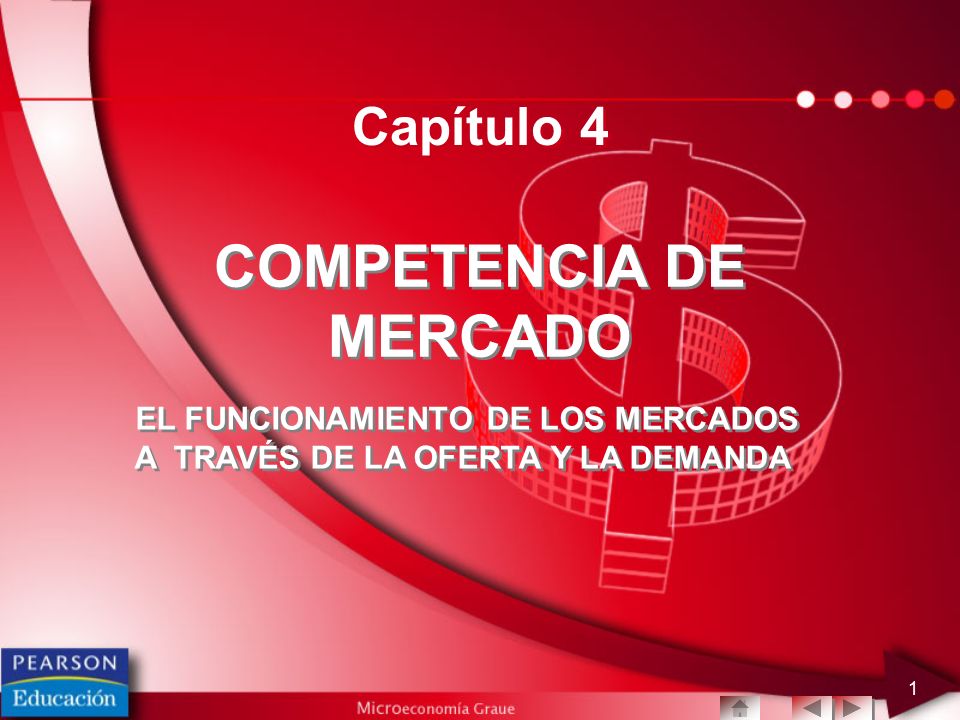 Capítulo 4

COMPETENCIA DE MERCADO

EL FUNCIONAMIENTO DE LOS MERCADOS A TRAVÉS DE LA OFERTA Y LA DEMANDA

PEARSON
Educación

Microeconomía Graue

1